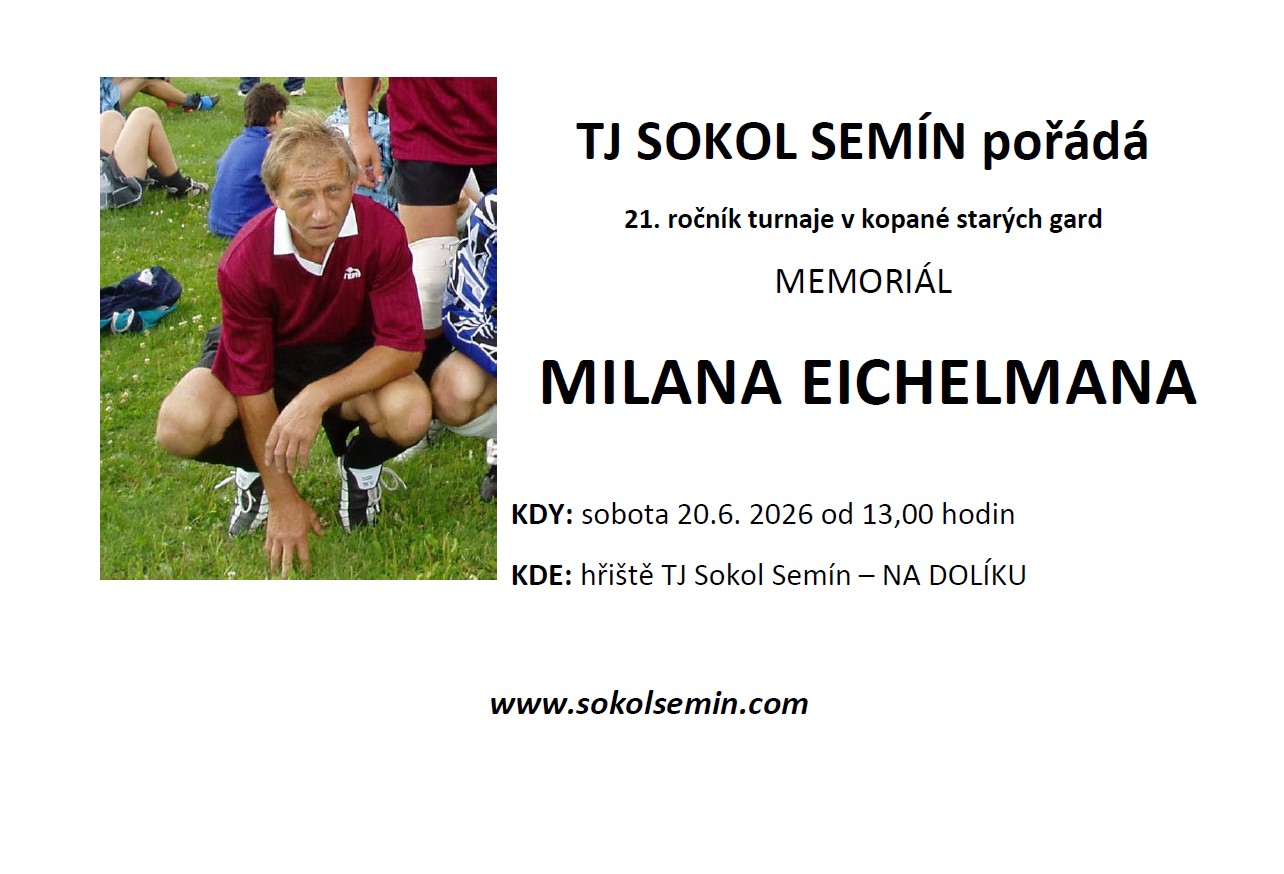 TJ SOKOL SEMÍN pořádá

21. ročník turnaje v kopané starých gard

MEMORIÁL

MILANA EICHELMANA

KDY: sobota 20.6. 2026 od 13,00 hodin

KDE: hřiště TJ Sokol Semín – NA DOLÍKU

www.sokolsemin.com